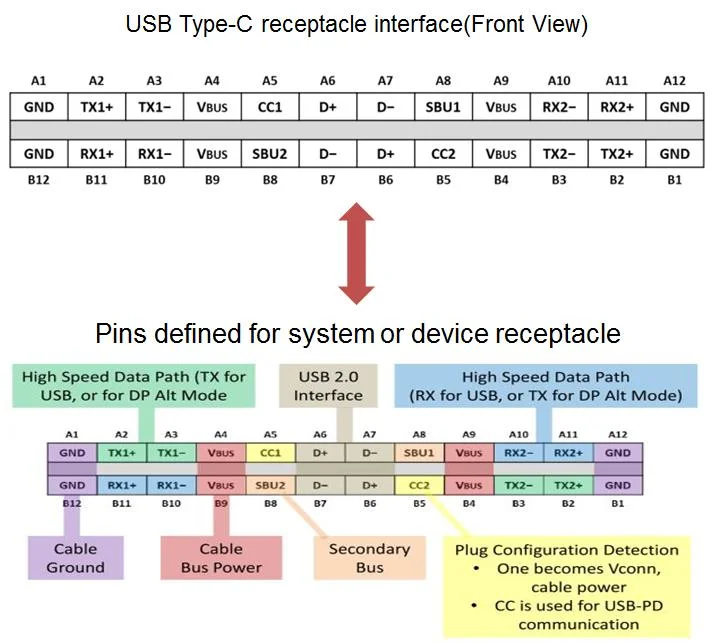 USB Type-C receptacle interface(Front View)

| A1 | A2 | A3 | A4 | A5 | A6 | A7 | A8 | A9 | A10 | A11 | A12 |
|---|---|---|---|---|---|---|---|---|---|---|---|
| GND | TX1+ | TX1− | VBUS | CC1 | D+ | D− | SBU1 | VBUS | RX2− | RX2+ | GND |
| GND | RX1+ | RX1− | VBUS | SBU2 | D− | D+ | CC2 | VBUS | TX2− | TX2+ | GND |
| B12 | B11 | B10 | B9 | B8 | B7 | B6 | B5 | B4 | B3 | B2 | B1 |

Pins defined for system or device receptacle

High Speed Data Path (TX for USB, or for DP Alt Mode

USB 2.0 Interface

High Speed Data Path (RX for USB, or TX for DP Alt Mode)

| A1 | A2 | A3 | A4 | A5 | A6 | A7 | A8 | A9 | A10 | A11 | A12 |
|---|---|---|---|---|---|---|---|---|---|---|---|
| GND | TX1+ | TX1− | VBUS | CC1 | D+ | D− | SBU1 | VBUS | RX2− | RX2+ | GND |
| GND | RX1+ | RX1− | VBUS | SBU2 | D− | D+ | CC2 | VBUS | TX2− | TX2+ | GND |
| B12 | B11 | B10 | B9 | B8 | B7 | B6 | B5 | B4 | B3 | B2 | B1 |

Cable Ground

Cable Bus Power

Secondary Bus

Plug Configuration Detection
• One becomes Vconn, cable power
• CC is used for USB-PD communication